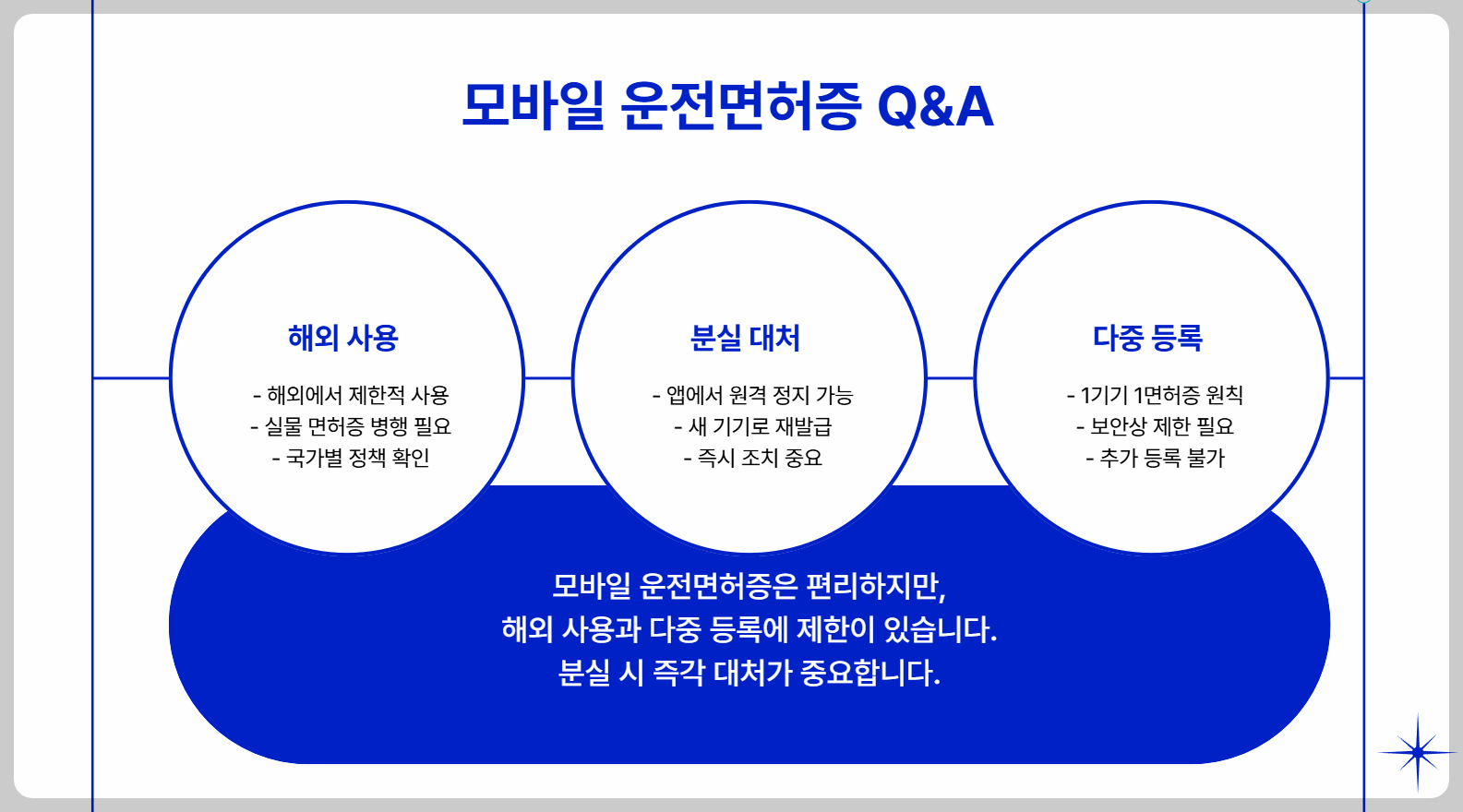 모바일 운전면허증 Q&A

해외 사용

- 해외에서 제한적 사용
- 실물 면허증 병행 필요
- 국가별 정책 확인

분실 대처

- 앱에서 원격 정지 가능
- 새 기기로 재발급
- 즉시 조치 중요

다중 등록

- 1기기 1면허증 원칙
- 보안상 제한 필요
- 추가 등록 불가

모바일 운전면허증은 편리하지만, 해외 사용과 다중 등록에 제한이 있습니다. 분실 시 즉각 대처가 중요합니다.